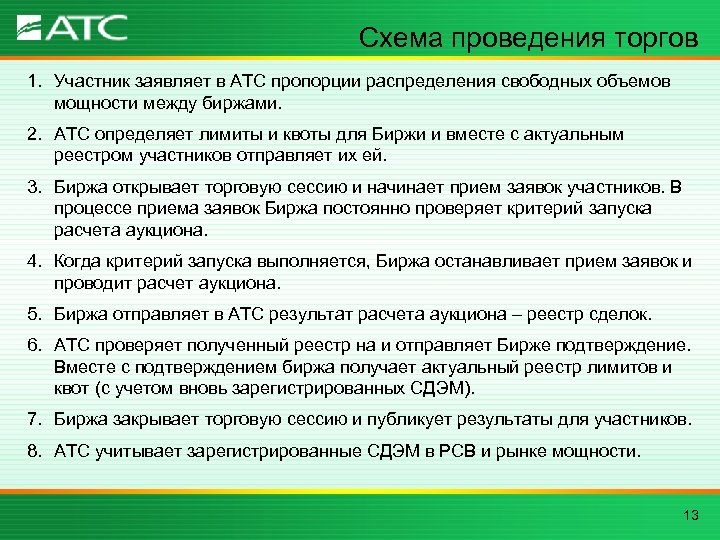 АТС

Схема проведения торгов

1. Участник заявляет в АТС пропорции распределения свободных объемов мощности между биржами.

2. АТС определяет лимиты и квоты для Биржи и вместе с актуальным реестром участников отправляет их ей.

3. Биржа открывает торговую сессию и начинает прием заявок участников. В процессе приема заявок Биржа постоянно проверяет критерий запуска расчета аукциона.

4. Когда критерий запуска выполняется, Биржа останавливает прием заявок и проводит расчет аукциона.

5. Биржа отправляет в АТС результат расчета аукциона – реестр сделок.

6. АТС проверяет полученный реестр на и отправляет Бирже подтверждение. Вместе с подтверждением биржа получает актуальный реестр лимитов и квот (с учетом вновь зарегистрированных СДЭМ).

7. Биржа закрывает торговую сессию и публикует результаты для участников.

8. АТС учитывает зарегистрированные СДЭМ в РСВ и рынке мощности.

13